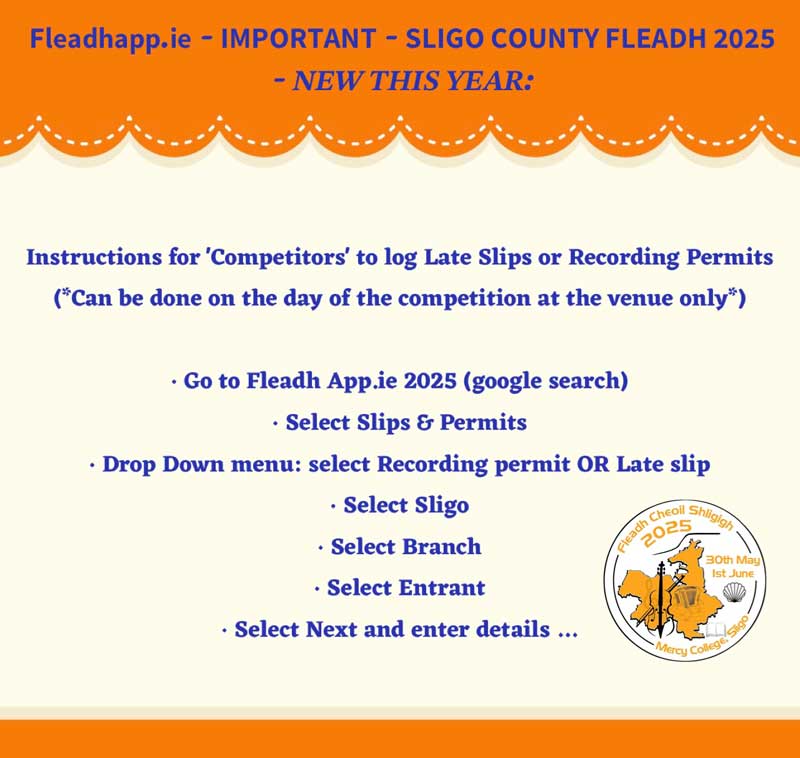 Fleadhapp.ie - IMPORTANT - SLIGO COUNTY FLEADH 2025
- NEW THIS YEAR:

Instructions for 'Competitors' to log Late Slips or Recording Permits
(*Can be done on the day of the competition at the venue only*)

· Go to Fleadh App.ie 2025 (google search)
· Select Slips & Permits
· Drop Down menu: select Recording permit OR Late slip
· Select Sligo
· Select Branch
· Select Entrant
· Select Next and enter details ...

Fleadh Cheoil Shligigh 2025
30th May 1st June
Mercy College, Sligo